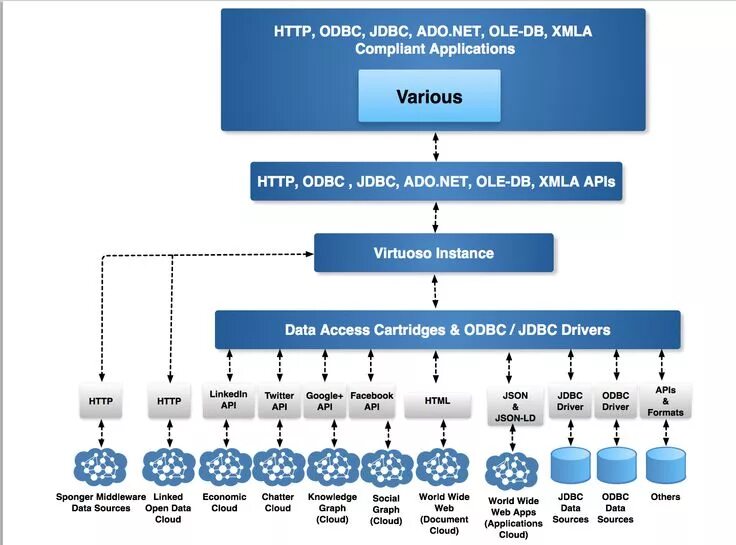 HTTP, ODBC, JDBC, ADO.NET, OLE-DB, XMLA Compliant Applications

Various

HTTP, ODBC , JDBC, ADO.NET, OLE-DB, XMLA APIs

Virtuoso Instance

Data Access Cartridges & ODBC / JDBC Drivers

HTTP

HTTP

LinkedIn API

Twitter API

Google+ API

Facebook API

HTML

JSON & JSON-LD

JDBC Driver

ODBC Driver

APIs & Formats

Sponger Middleware Data Sources

Linked Open Data Cloud

Economic Cloud

Chatter Cloud

Knowledge Graph (Cloud)

Social Graph (Cloud)

World Wide Web (Document Cloud)

World Wide Web Apps (Applications Cloud)

JDBC Data Sources

ODBC Data Sources

Others